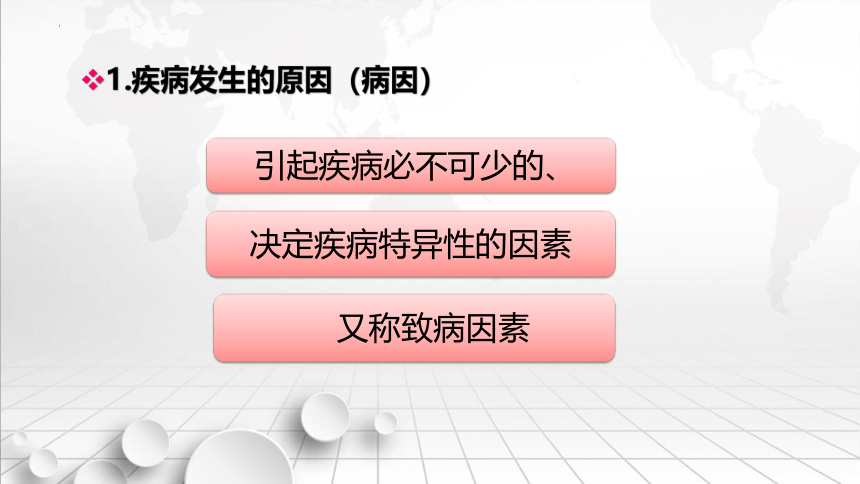 ❖1.疾病发生的原因（病因）

引起疾病必不可少的、

决定疾病特异性的因素

又称致病因素